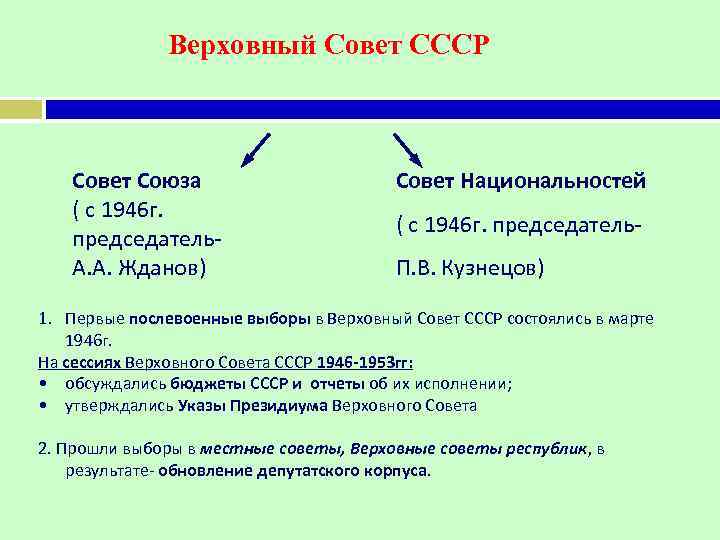 Верховный Совет СССР

Совет Союза
( с 1946г. председатель- А.А. Жданов)

Совет Национальностей
( с 1946г. председатель- П.В. Кузнецов)

1. Первые послевоенные выборы в Верховный Совет СССР состоялись в марте 1946г.

На сессиях Верховного Совета СССР 1946-1953гг:
• обсуждались бюджеты СССР и отчеты об их исполнении;
• утверждались Указы Президиума Верховного Совета

2. Прошли выборы в местные советы, Верховные советы республик, в результате- обновление депутатского корпуса.